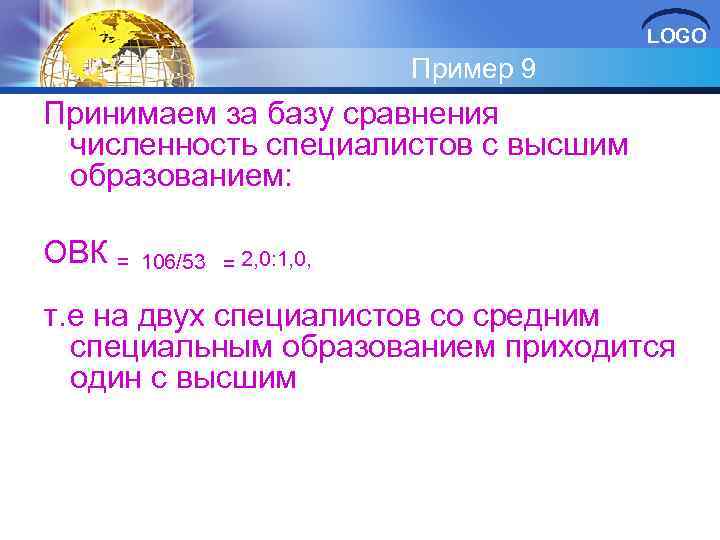 LOGO

Пример 9

Принимаем за базу сравнения численность специалистов с высшим образованием:

ОВК = 106/53 = 2,0:1,0,

т.е на двух специалистов со средним специальным образованием приходится один с высшим